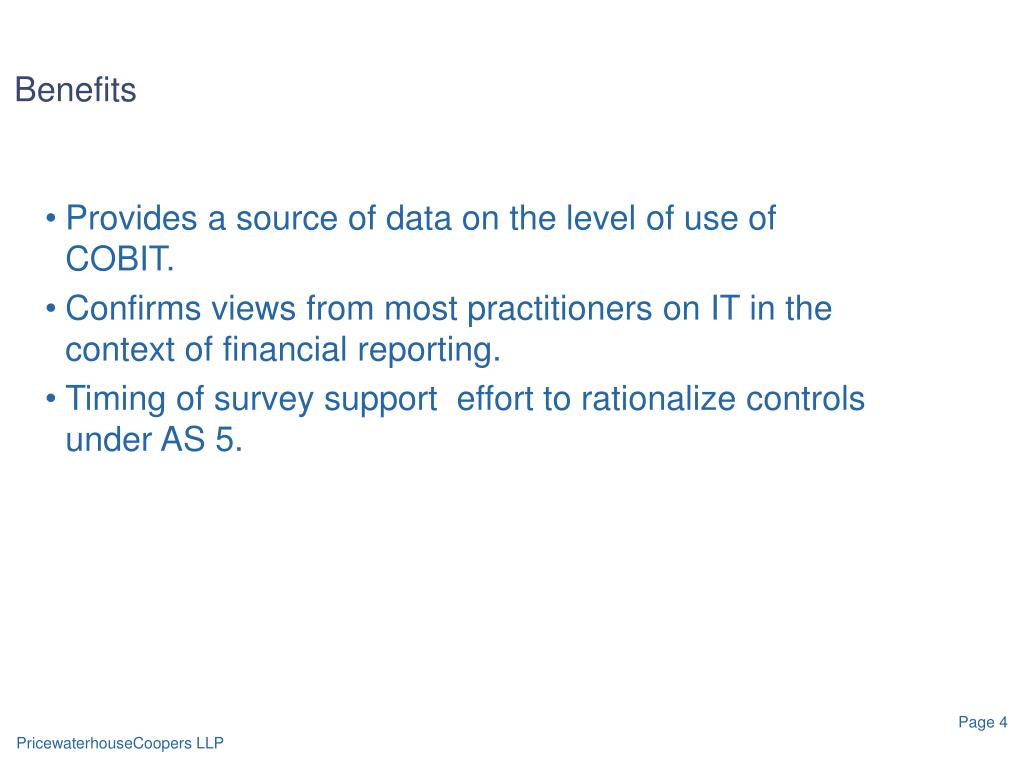 Benefits

• Provides a source of data on the level of use of COBIT.
• Confirms views from most practitioners on IT in the context of financial reporting.
• Timing of survey support  effort to rationalize controls under AS 5.

Page 4

PricewaterhouseCoopers LLP